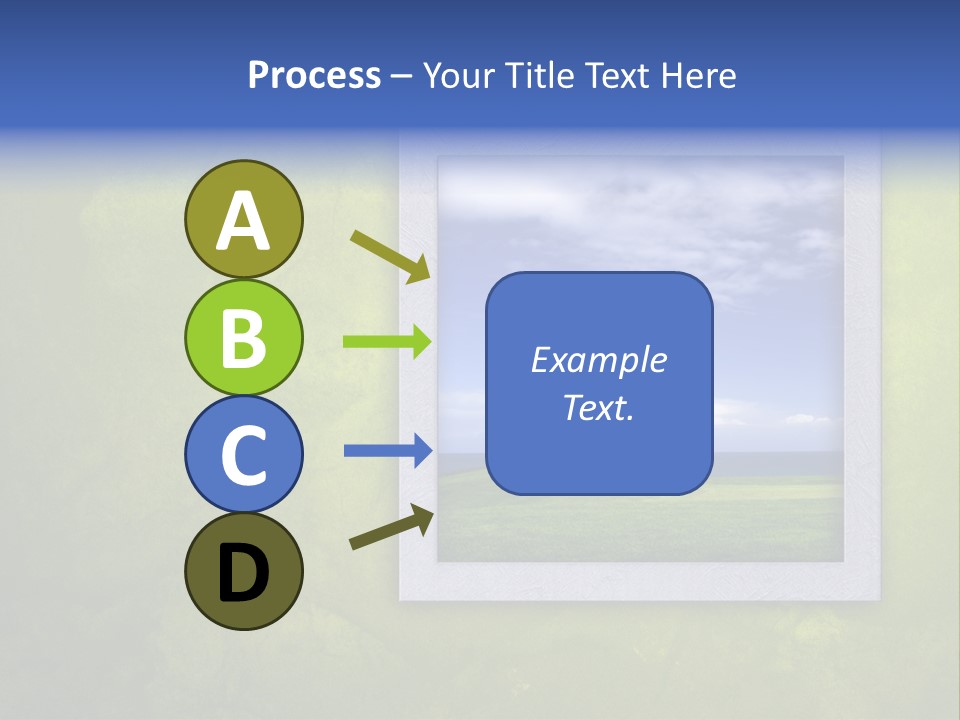 Process – Your Title Text Here

A

B

C

D

Example Text.